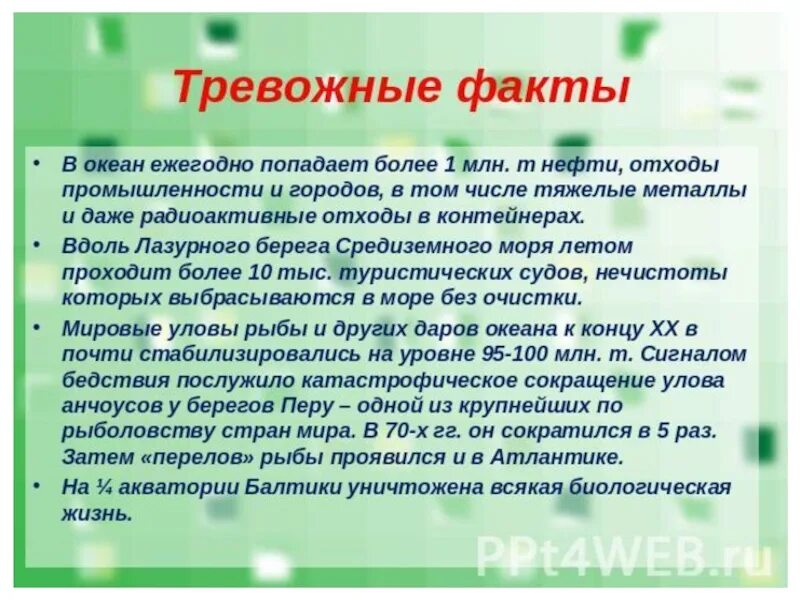 Тревожные факты

• В океан ежегодно попадает более 1 млн. т нефти, отходы промышленности и городов, в том числе тяжелые металлы и даже радиоактивные отходы в контейнерах.

• Вдоль Лазурного берега Средиземного моря летом проходит более 10 тыс. туристических судов, нечистоты которых выбрасываются в море без очистки.

• Мировые уловы рыбы и других даров океана к концу XX в почти стабилизировались на уровне 95-100 млн. т. Сигналом бедствия послужило катастрофическое сокращение улова анчоусов у берегов Перу – одной из крупнейших по рыболовству стран мира. В 70-х гг. он сократился в 5 раз. Затем «перелов» рыбы проявился и в Атлантике.

• На ¼ акватории Балтики уничтожена всякая биологическая жизнь.

PPt4WEB.ru